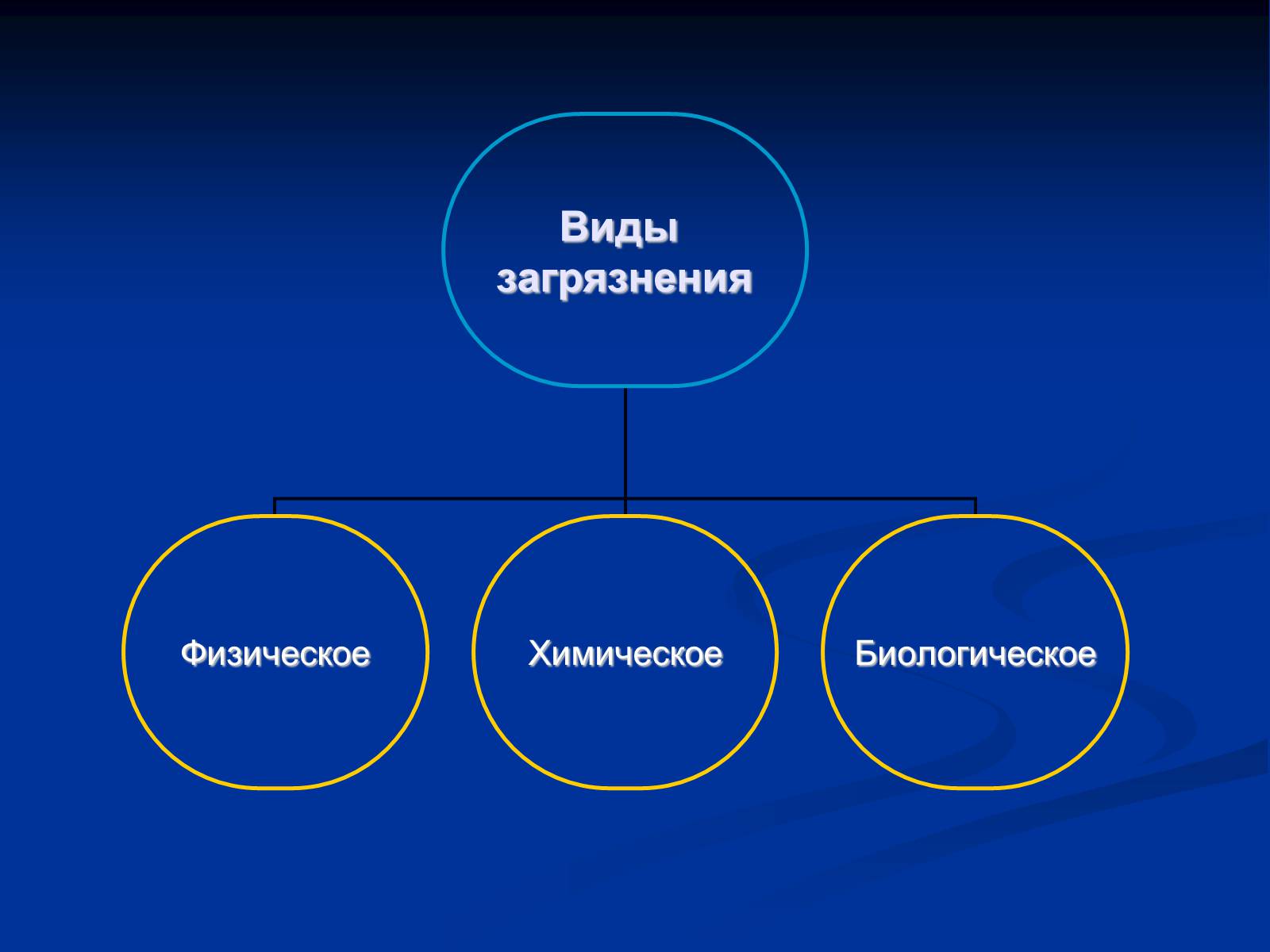 Виды загрязнения

Физическое

Химическое

Биологическое